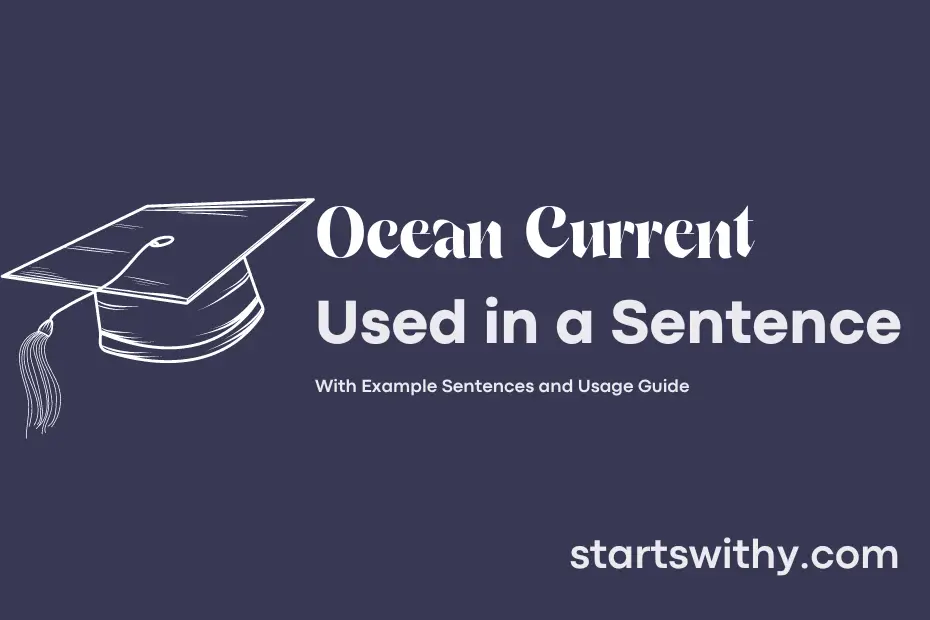 Ocean Current
Used in a Sentence

With Example Sentences and Usage Guide

startswithy.com